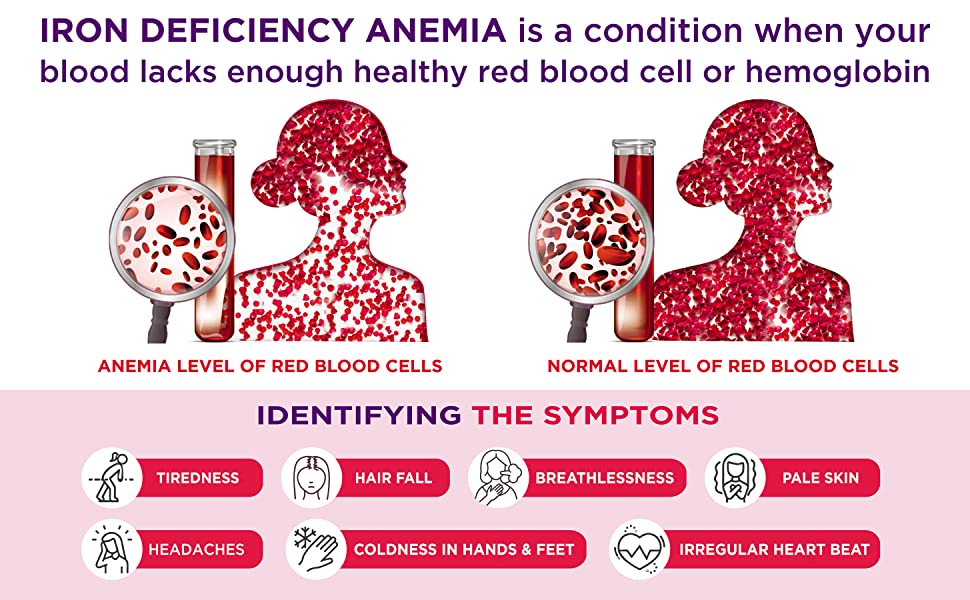 IRON DEFICIENCY ANEMIA is a condition when your blood lacks enough healthy red blood cell or hemoglobin

ANEMIA LEVEL OF RED BLOOD CELLS

NORMAL LEVEL OF RED BLOOD CELLS

IDENTIFYING THE SYMPTOMS

TIREDNESS

HAIR FALL

BREATHLESSNESS

PALE SKIN

HEADACHES

COLDNESS IN HANDS & FEET

IRREGULAR HEART BEAT